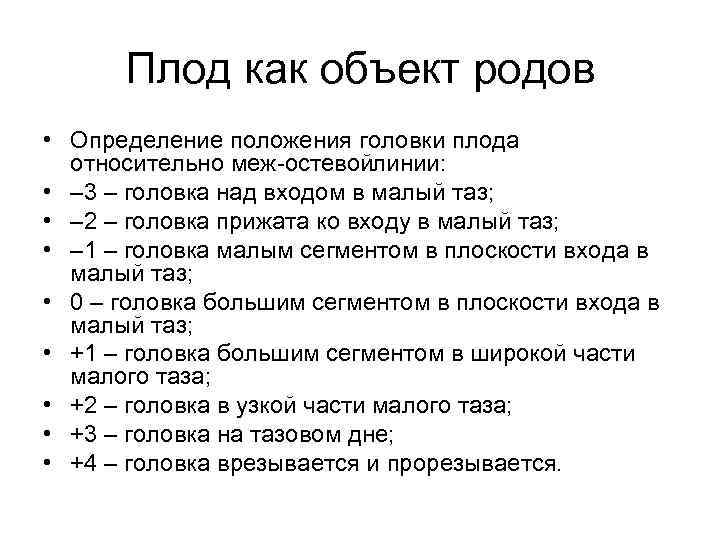 Плод как объект родов

• Определение положения головки плода относительно меж-остевойлинии:
• –3 – головка над входом в малый таз;
• –2 – головка прижата ко входу в малый таз;
• –1 – головка малым сегментом в плоскости входа в малый таз;
• 0 – головка большим сегментом в плоскости входа в малый таз;
• +1 – головка большим сегментом в широкой части малого таза;
• +2 – головка в узкой части малого таза;
• +3 – головка на тазовом дне;
• +4 – головка врезывается и прорезывается.